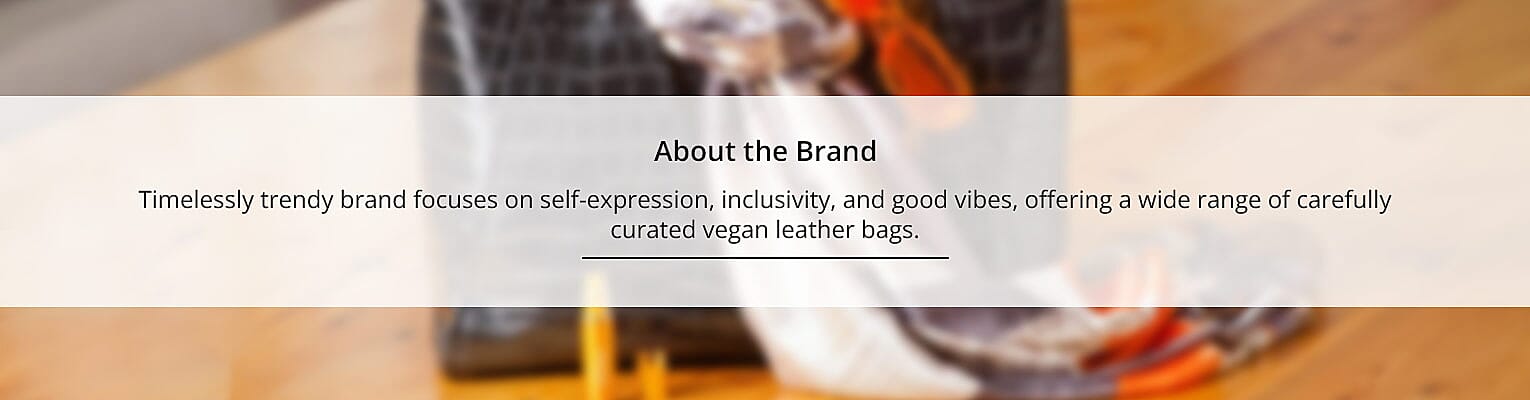 About the Brand

Timelessly trendy brand focuses on self-expression, inclusivity, and good vibes, offering a wide range of carefully curated vegan leather bags.